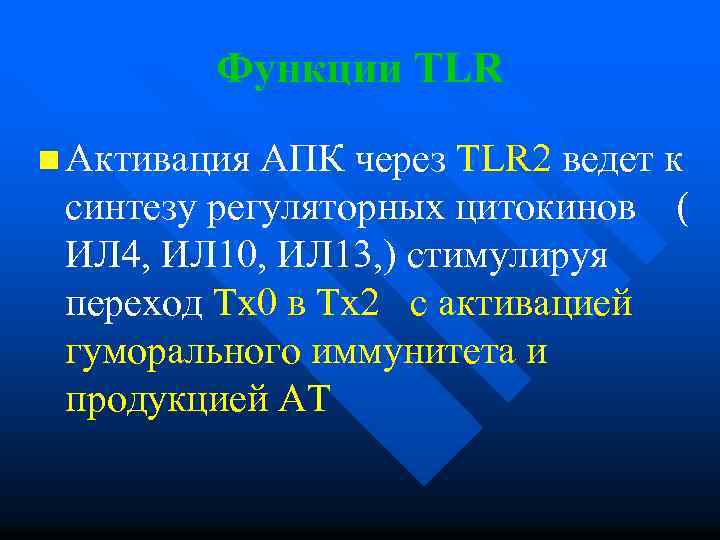 Функции TLR

Активация АПК через TLR2 ведет к синтезу регуляторных цитокинов ( ИЛ4, ИЛ10, ИЛ13,) стимулируя переход Тх0 в Тх2 с активацией гуморального иммунитета и продукцией АТ